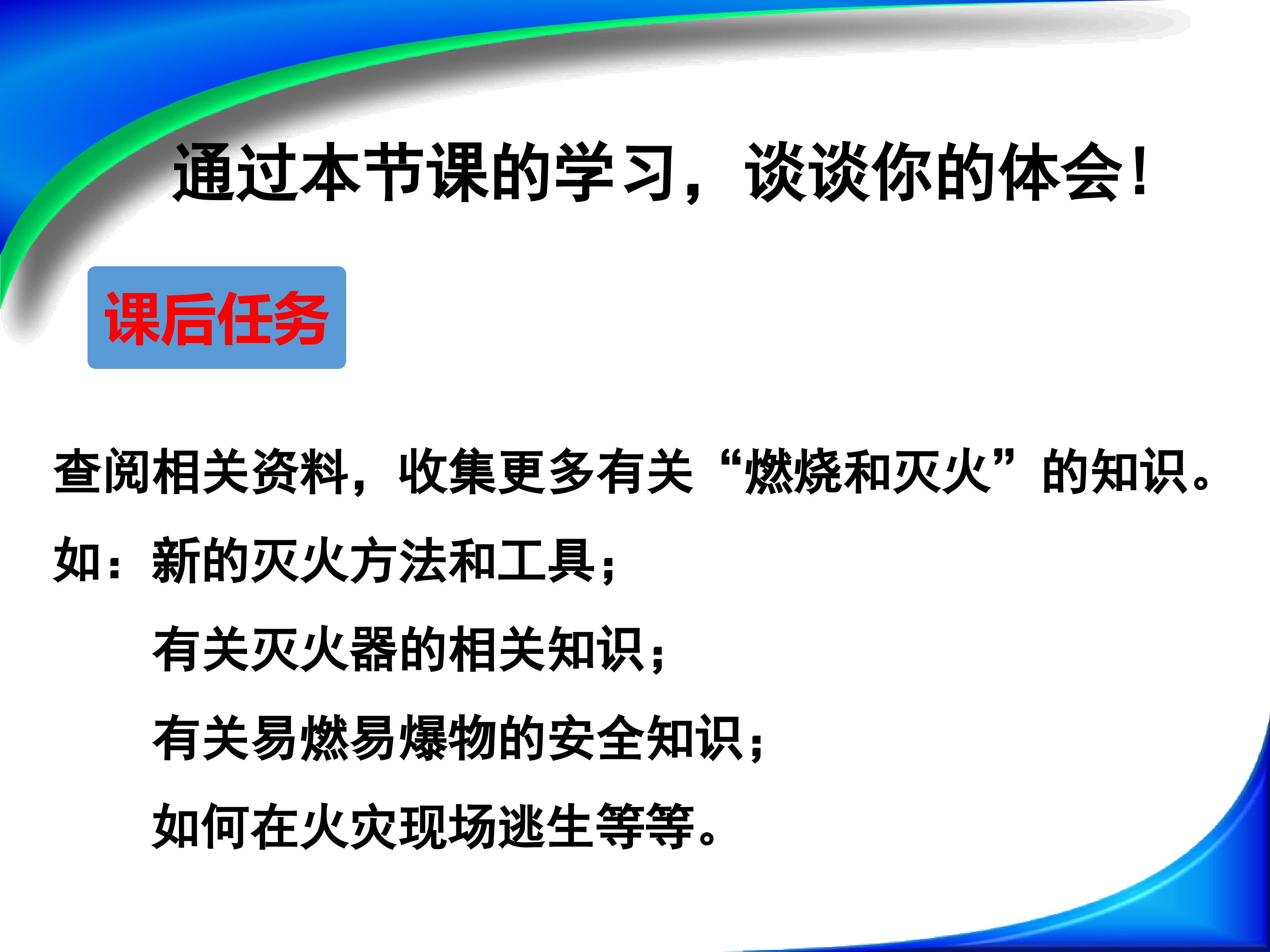 通过本节课的学习，谈谈你的体会！

课后任务

查阅相关资料，收集更多有关“燃烧和灭火”的知识。

如：新的灭火方法和工具；

有关灭火器的相关知识；

有关易燃易爆物的安全知识；

如何在火灾现场逃生等等。